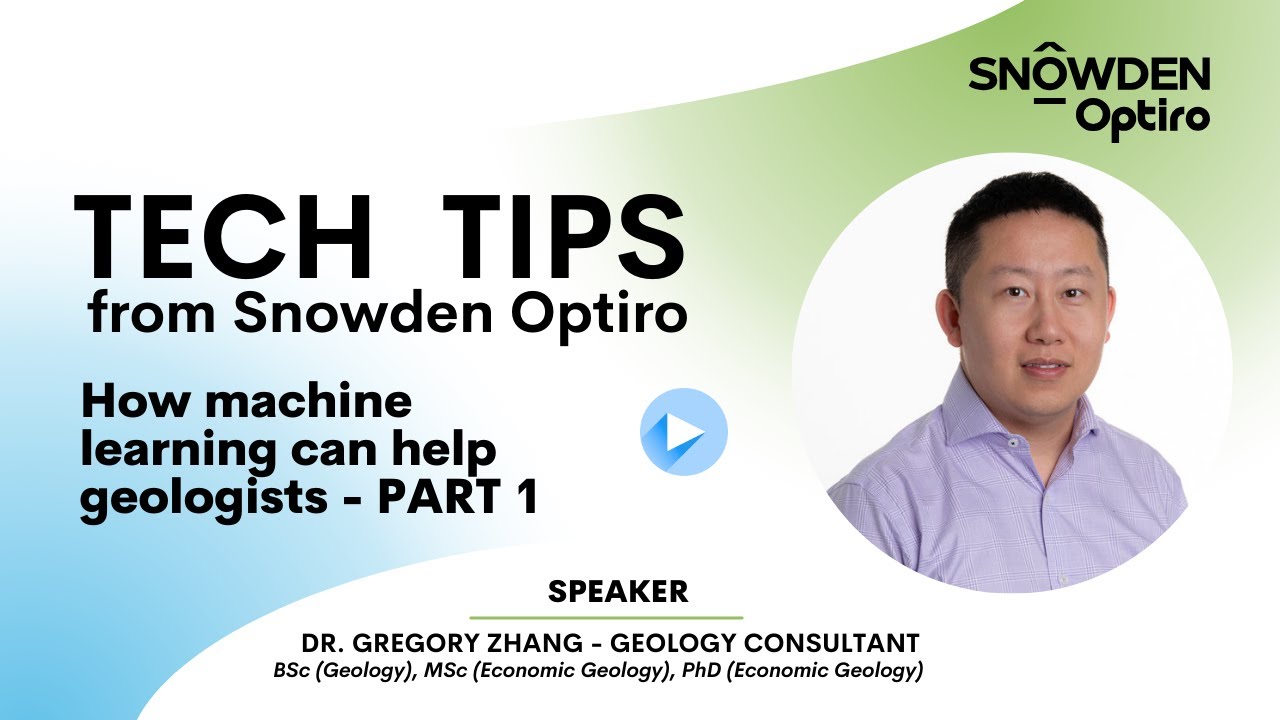 SNOWDEN
Optiro

TECH TIPS
from Snowden Optiro

How machine learning can help geologists - PART 1

SPEAKER

DR. GREGORY ZHANG - GEOLOGY CONSULTANT
BSc (Geology), MSc (Economic Geology), PhD (Economic Geology)